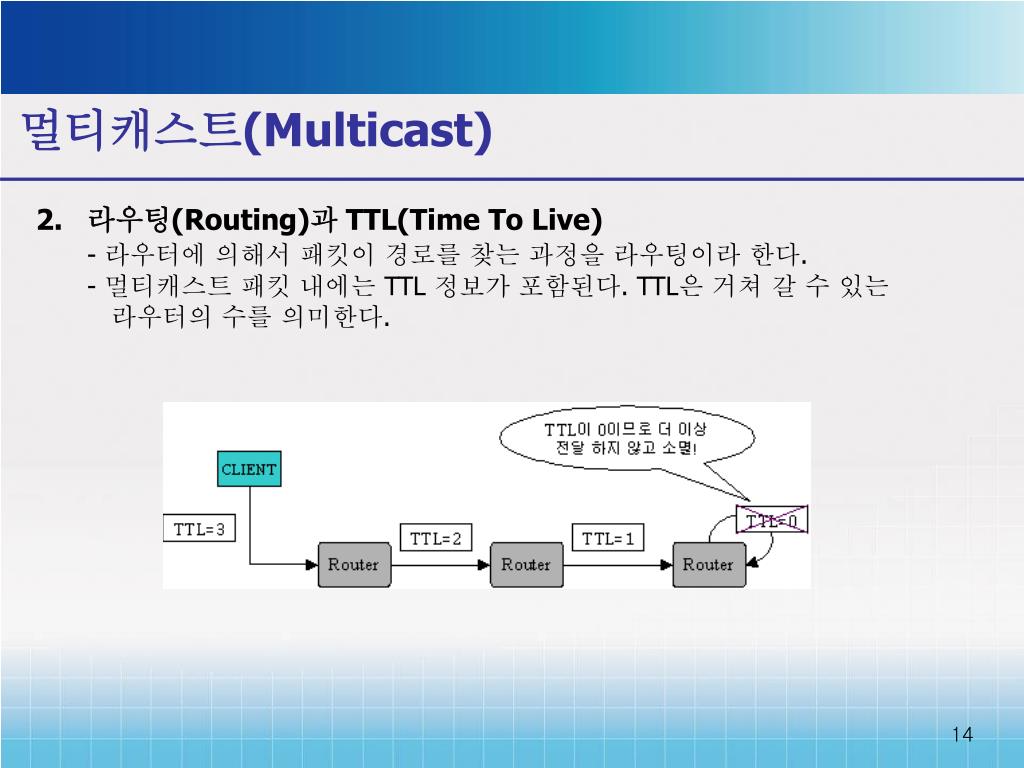 멀티캐스트(Multicast)

2. 라우팅(Routing)과 TTL(Time To Live)
- 라우터에 의해서 패킷이 경로를 찾는 과정을 라우팅이라 한다.
- 멀티캐스트 패킷 내에는 TTL 정보가 포함된다. TTL은 거쳐 갈 수 있는 라우터의 수를 의미한다.

TTL이 0이므로 더 이상 전달 하지 않고 소멸!

CLIENT

TTL=3

TTL=2

TTL=1

TTL=0

Router

Router

Router

14